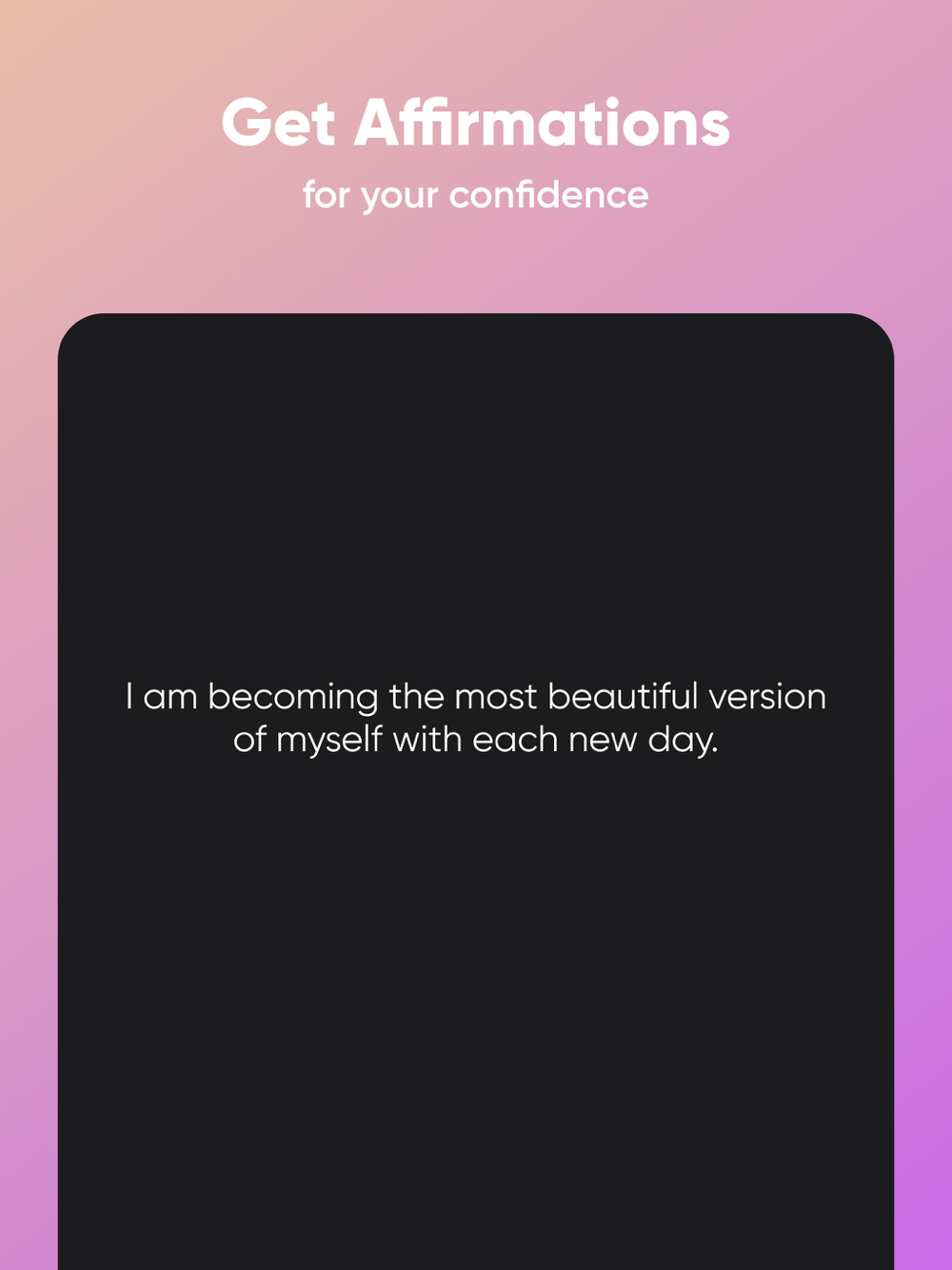 Get Affirmations
for your confidence

I am becoming the most beautiful version of myself with each new day.